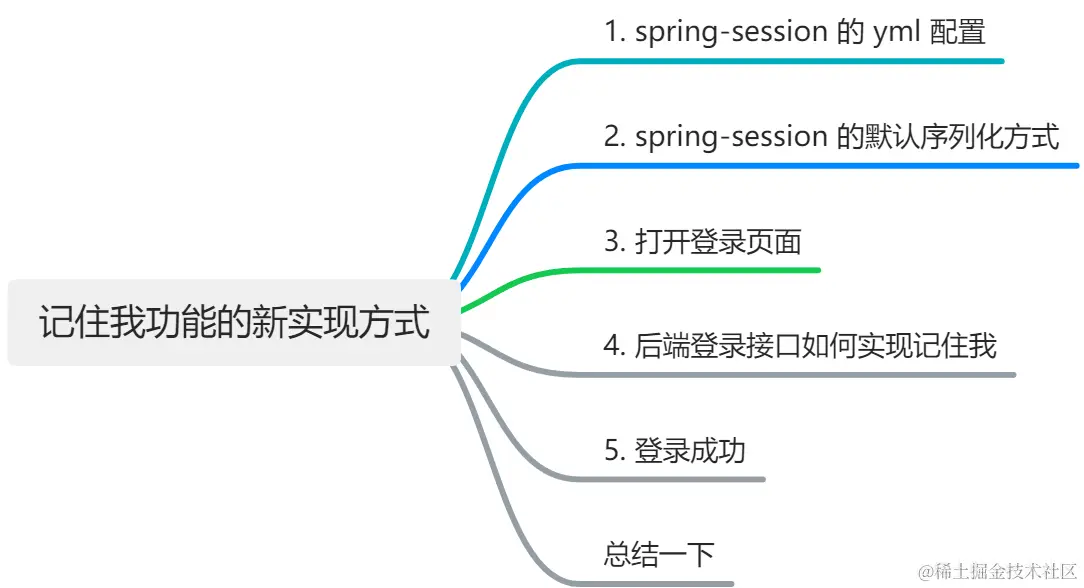 记住我功能的新实现方式

1. spring-session 的 yml 配置

2. spring-session 的默认序列化方式

3. 打开登录页面

4. 后端登录接口如何实现记住我

5. 登录成功

总结一下

@稀土掘金技术社区